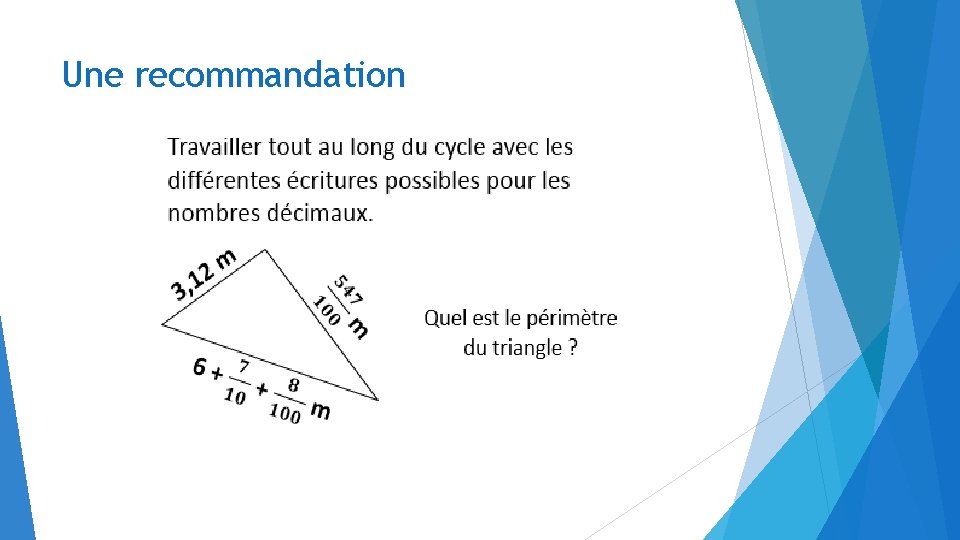 Une recommandation

Travailler tout au long du cycle avec les différentes écritures possibles pour les nombres décimaux.

3,12 m

$\frac{547}{100}$ m

$6 + \frac{7}{10} + \frac{8}{100}$ m

Quel est le périmètre du triangle ?